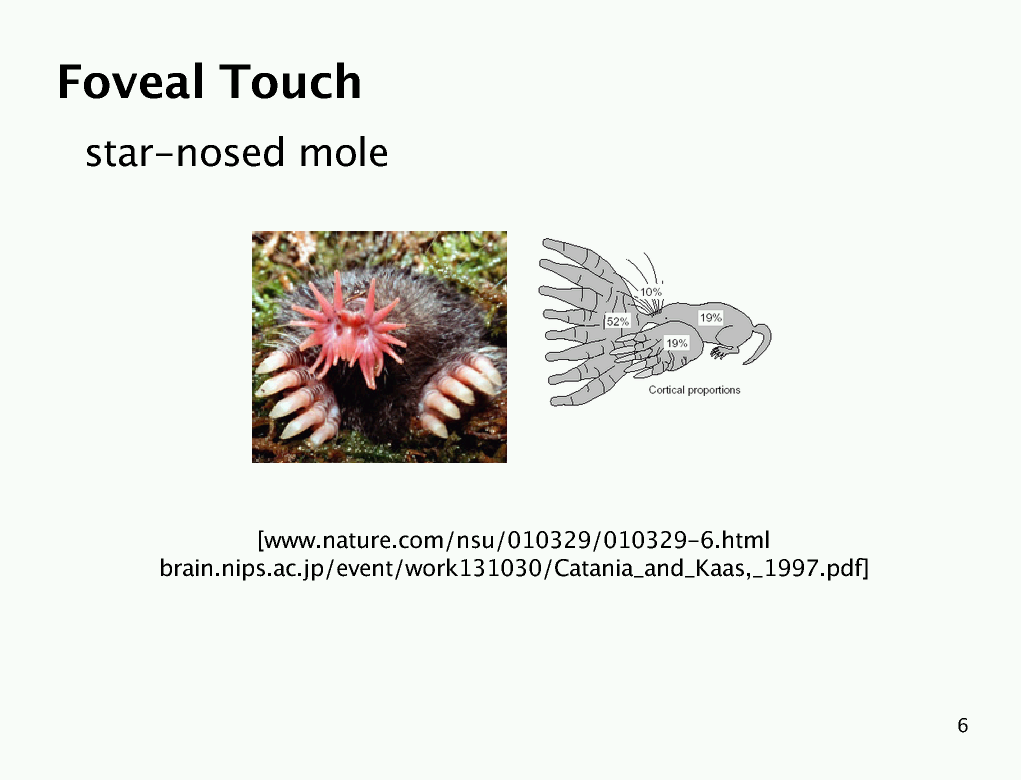 Foveal Touch

star-nosed mole

10%

52%

19%

19%

Cortical proportions

[www.nature.com/nsu/010329/010329-6.html brain.nips.ac.jp/event/work131030/Catania_and_Kaas,_1997.pdf]

6